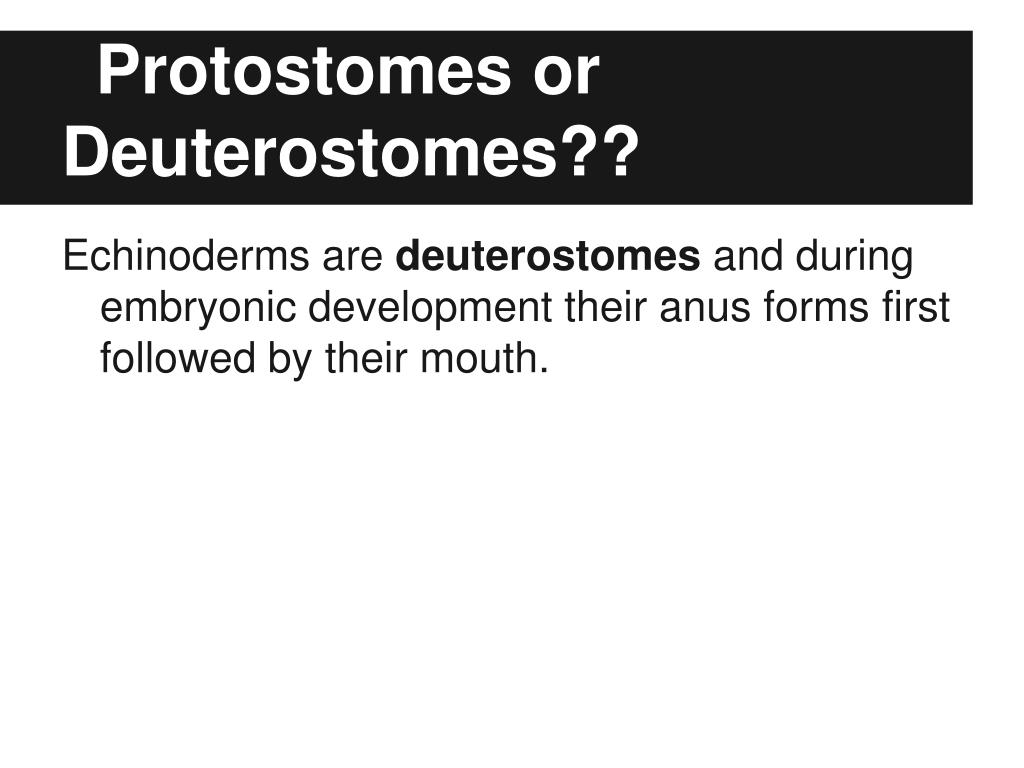 Protostomes or Deuterostomes??

Echinoderms are deuterostomes and during embryonic development their anus forms first followed by their mouth.